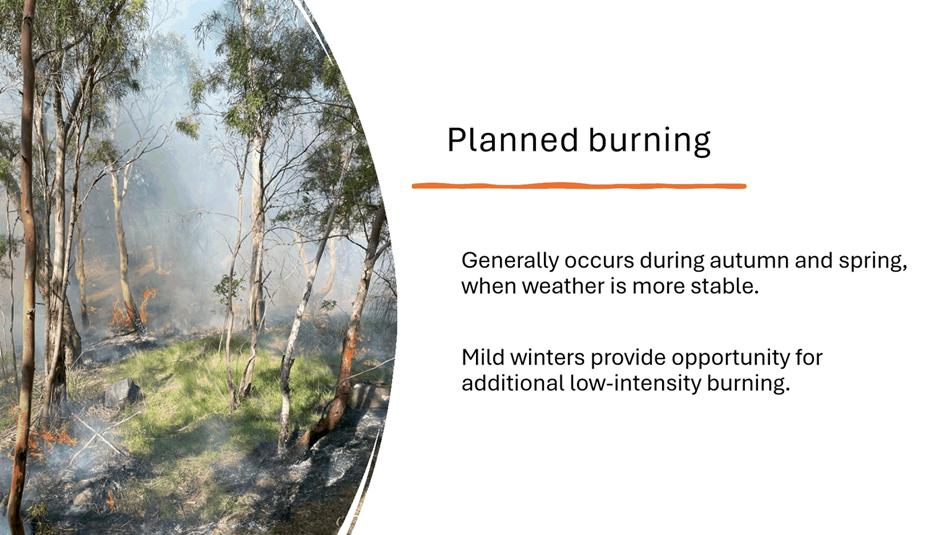 Planned burning

Generally occurs during autumn and spring, when weather is more stable.

Mild winters provide opportunity for additional low-intensity burning.